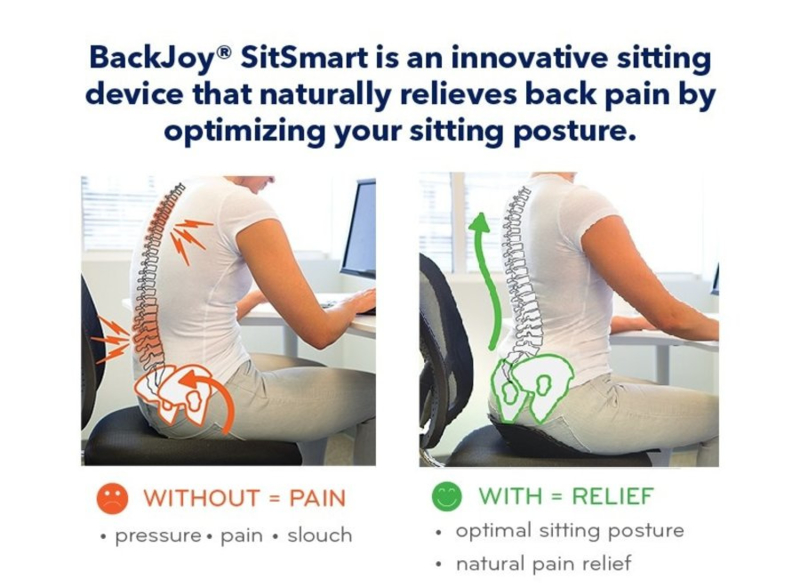 BackJoy® SitSmart is an innovative sitting device that naturally relieves back pain by optimizing your sitting posture.

WITHOUT = PAIN

• pressure • pain • slouch

WITH = RELIEF

• optimal sitting posture

• natural pain relief